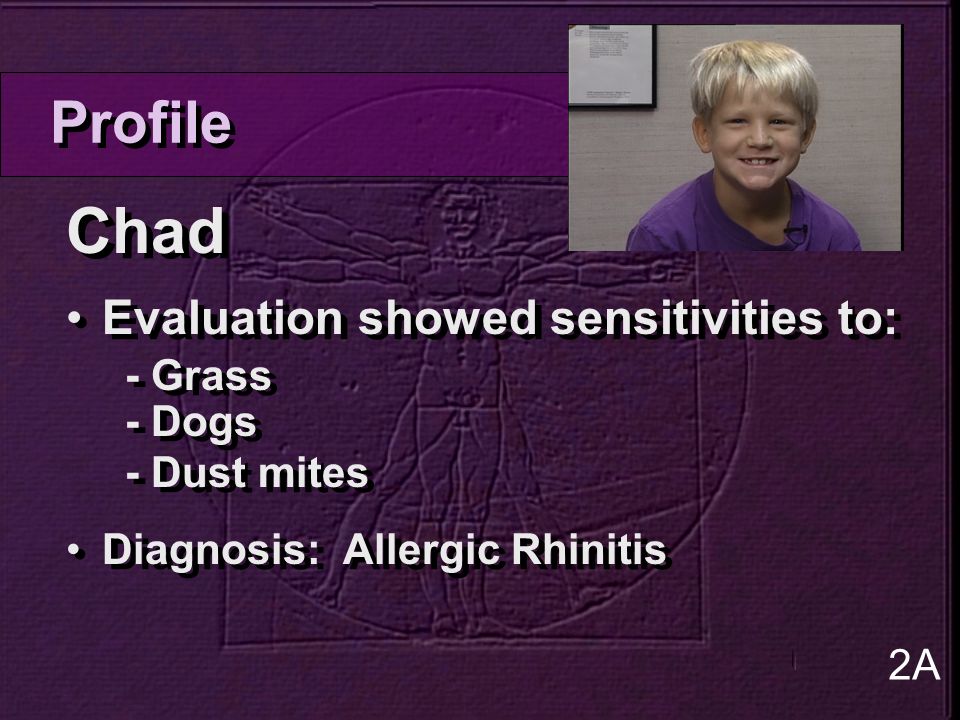 Profile

Chad

• Evaluation showed sensitivities to:
- Grass
- Dogs
- Dust mites

• Diagnosis: Allergic Rhinitis

2A